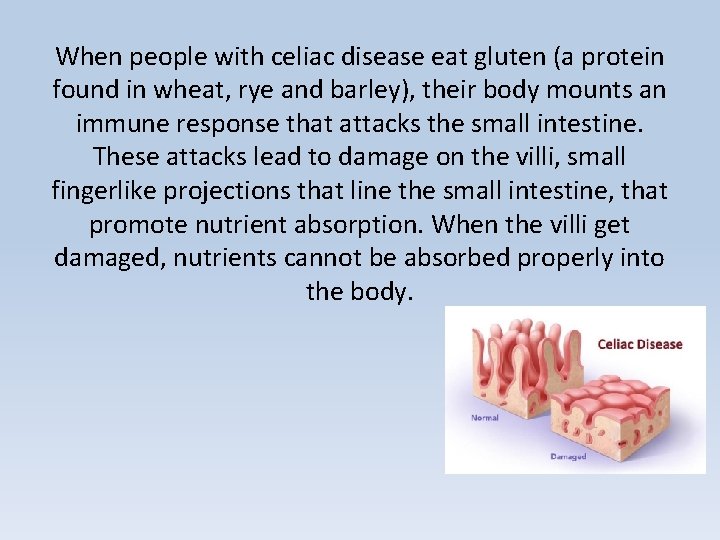 When people with celiac disease eat gluten (a protein found in wheat, rye and barley), their body mounts an immune response that attacks the small intestine. These attacks lead to damage on the villi, small fingerlike projections that line the small intestine, that promote nutrient absorption. When the villi get damaged, nutrients cannot be absorbed properly into the body.

Celiac Disease

Normal

Damaged